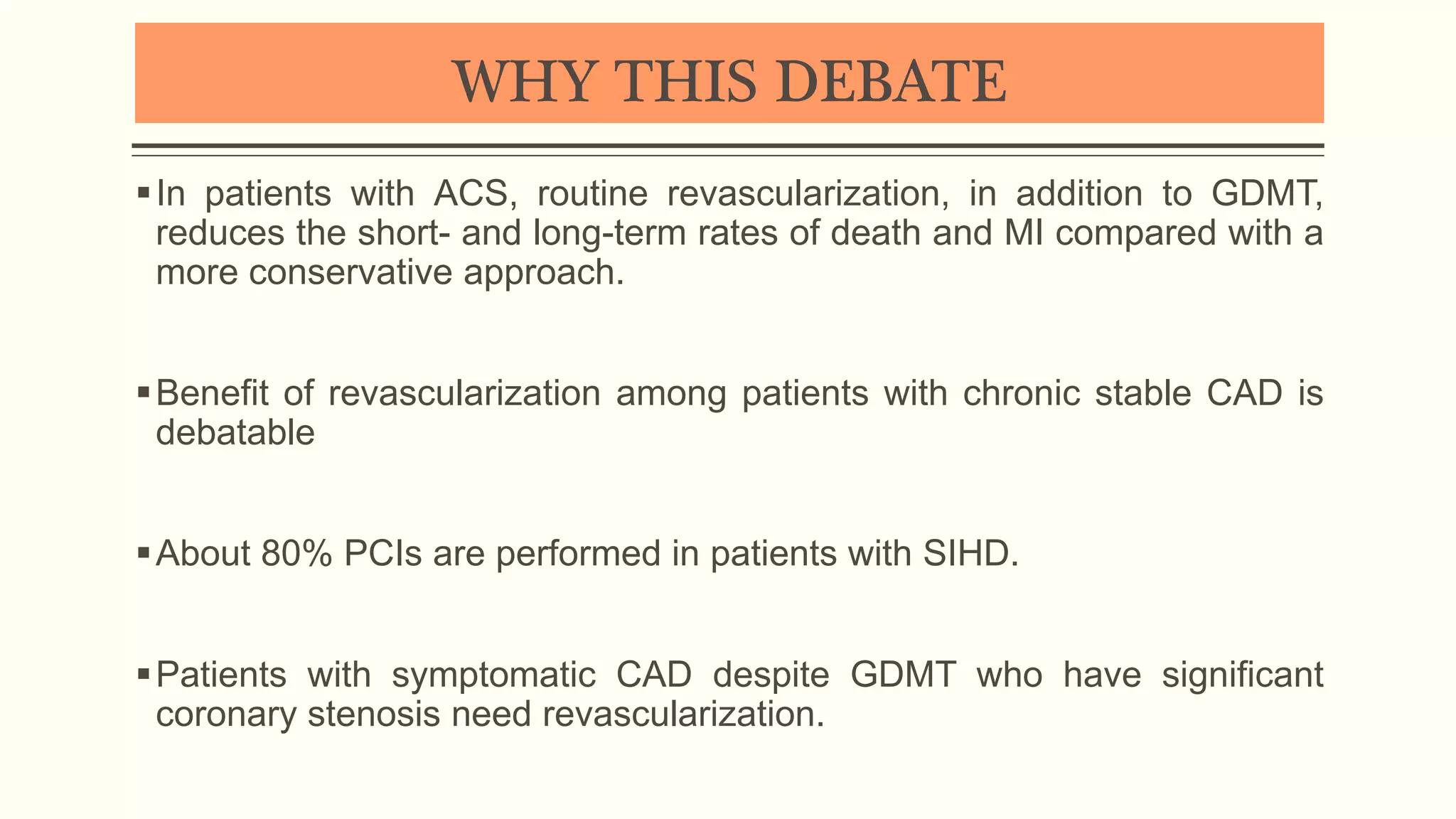 WHY THIS DEBATE

▪ In patients with ACS, routine revascularization, in addition to GDMT, reduces the short- and long-term rates of death and MI compared with a more conservative approach.

▪ Benefit of revascularization among patients with chronic stable CAD is debatable

▪ About 80% PCIs are performed in patients with SIHD.

▪ Patients with symptomatic CAD despite GDMT who have significant coronary stenosis need revascularization.